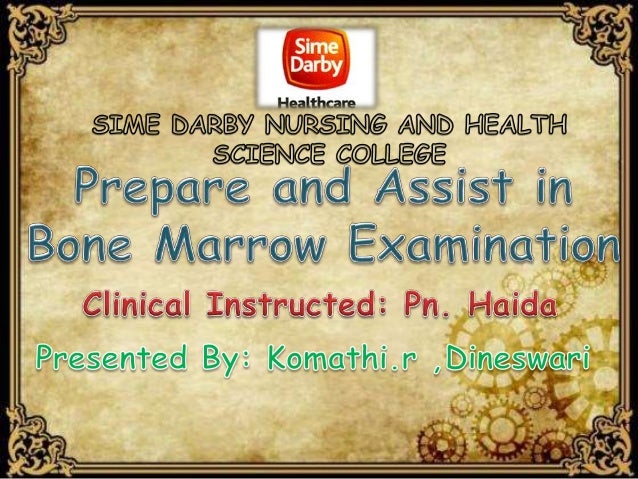 Sime Darby
Healthcare

SIME DARBY NURSING AND HEALTH SCIENCE COLLEGE

Prepare and Assist in Bone Marrow Examination

Clinical Instructed: Pn. Haida

Presented By: Komathi.r ,Dineswari